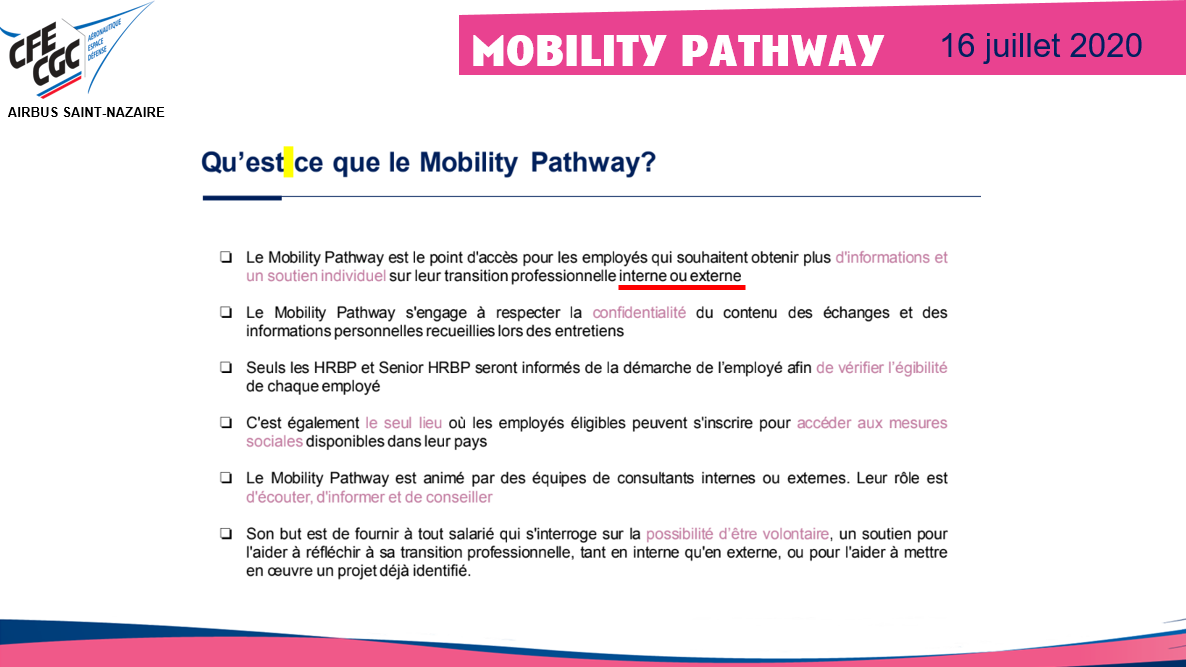 CFE CGC AÉRONAUTIQUE ESPACE DÉFENSE

AIRBUS SAINT-NAZAIRE

MOBILITY PATHWAY

16 juillet 2020

Qu'est ce que le Mobility Pathway?

❑ Le Mobility Pathway est le point d'accès pour les employés qui souhaitent obtenir plus d'informations et un soutien individuel sur leur transition professionnelle interne ou externe

❑ Le Mobility Pathway s'engage à respecter la confidentialité du contenu des échanges et des informations personnelles recueillies lors des entretiens

❑ Seuls les HRBP et Senior HRBP seront informés de la démarche de l'employé afin de vérifier l'égibilité de chaque employé

❑ C'est également le seul lieu où les employés éligibles peuvent s'inscrire pour accéder aux mesures sociales disponibles dans leur pays

❑ Le Mobility Pathway est animé par des équipes de consultants internes ou externes. Leur rôle est d'écouter, d'informer et de conseiller

❑ Son but est de fournir à tout salarié qui s'interroge sur la possibilité d'être volontaire, un soutien pour l'aider à réfléchir à sa transition professionnelle, tant en interne qu'en externe, ou pour l'aider à mettre en œuvre un projet déjà identifié.